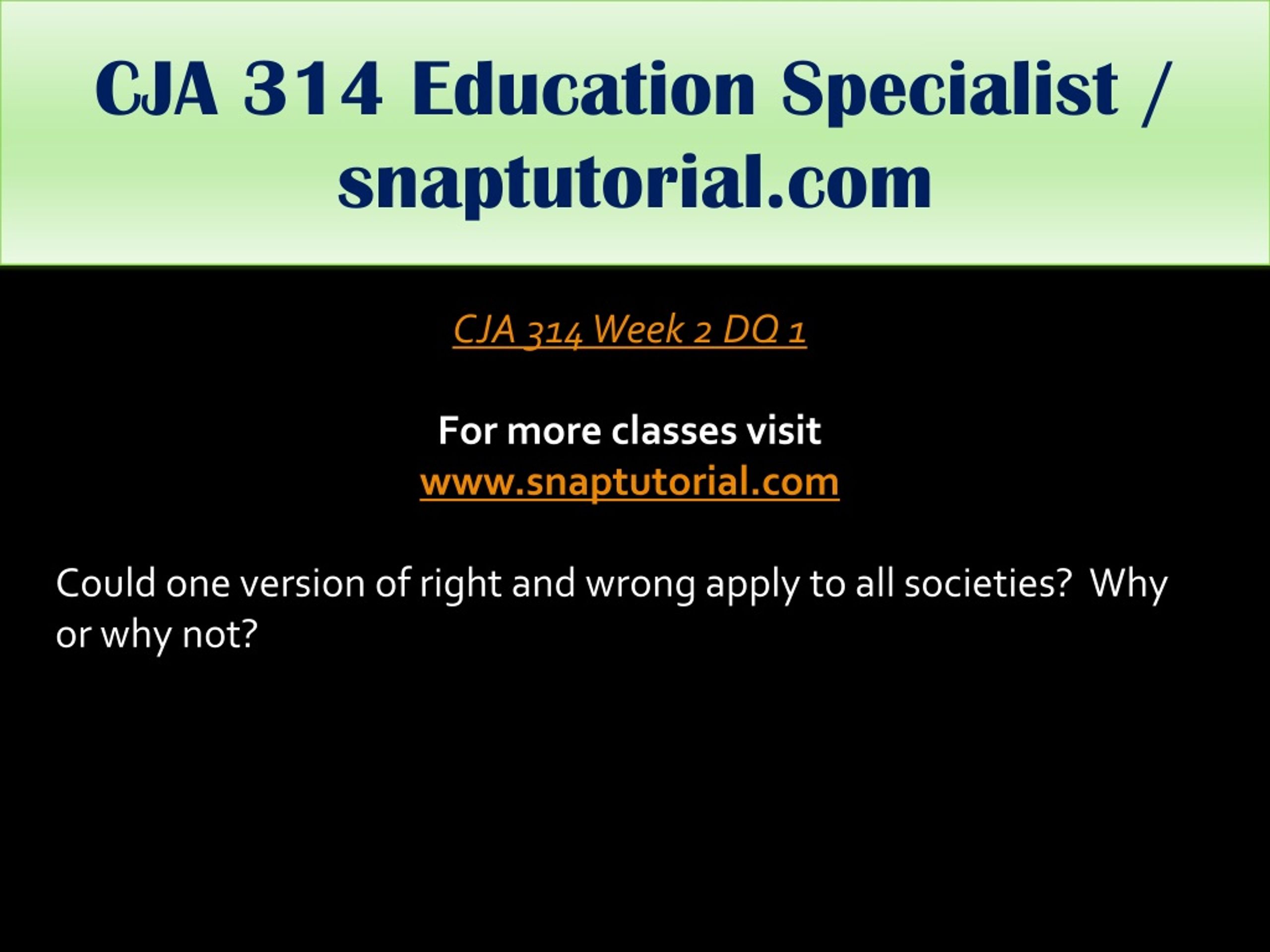 CJA 314 Education Specialist / snaptutorial.com

CJA 314 Week 2 DQ 1

For more classes visit
www.snaptutorial.com

Could one version of right and wrong apply to all societies? Why or why not?